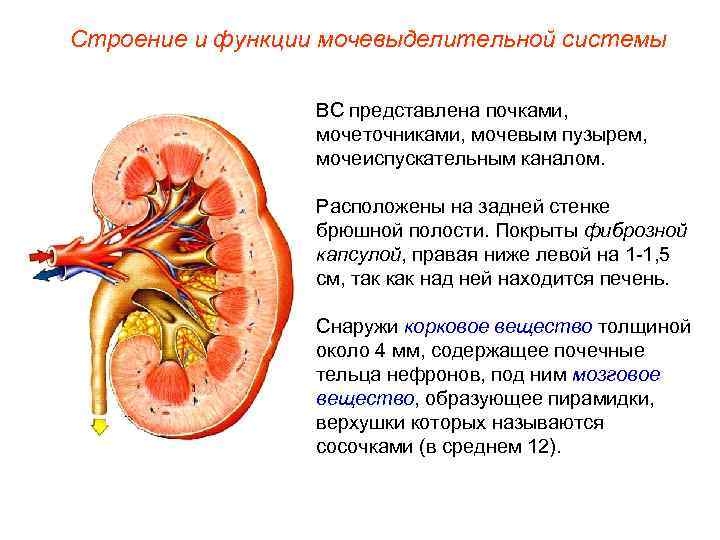 Строение и функции мочевыделительной системы

ВС представлена почками, мочеточниками, мочевым пузырем, мочеиспускательным каналом.

Расположены на задней стенке брюшной полости. Покрыты фиброзной капсулой, правая ниже левой на 1-1,5 см, так как над ней находится печень.

Снаружи корковое вещество толщиной около 4 мм, содержащее почечные тельца нефронов, под ним мозговое вещество, образующее пирамидки, верхушки которых называются сосочками (в среднем 12).